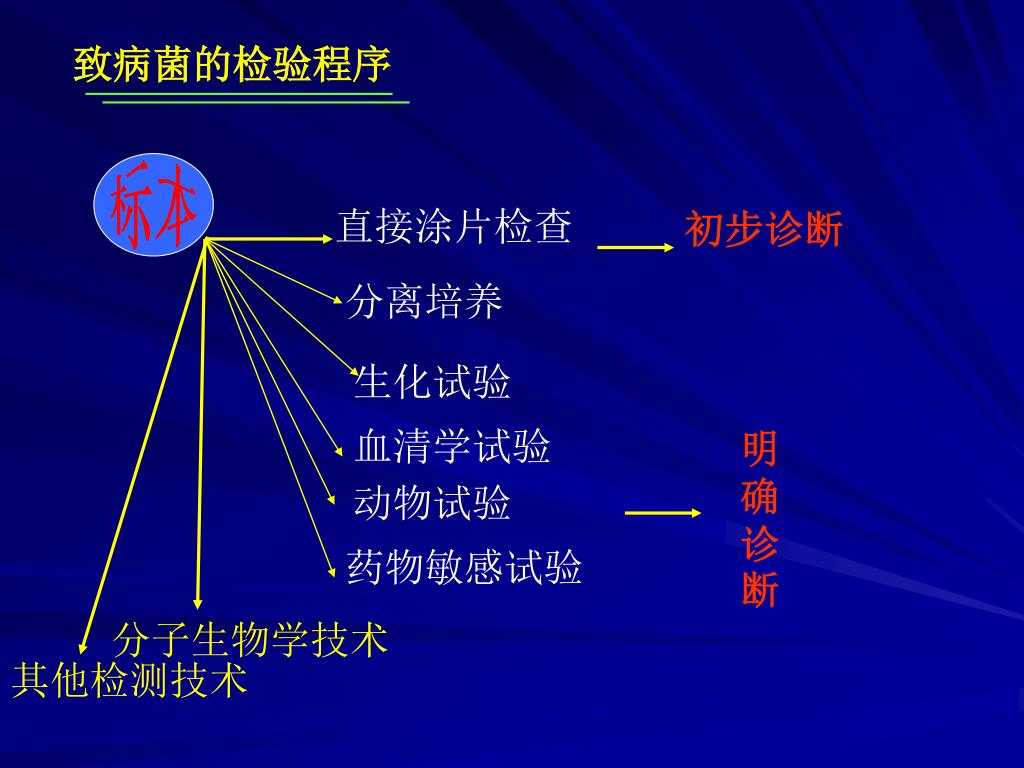 致病菌的检验程序

标本

直接涂片检查

初步诊断

分离培养

生化试验

血清学试验

动物试验

药物敏感试验

明确诊断

分子生物学技术

其他检测技术